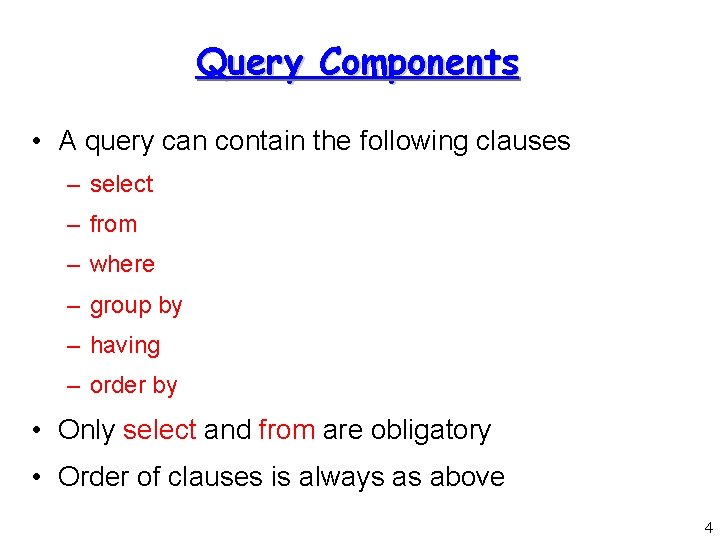 Query Components

• A query can contain the following clauses
– select
– from
– where
– group by
– having
– order by

• Only select and from are obligatory

• Order of clauses is always as above

4